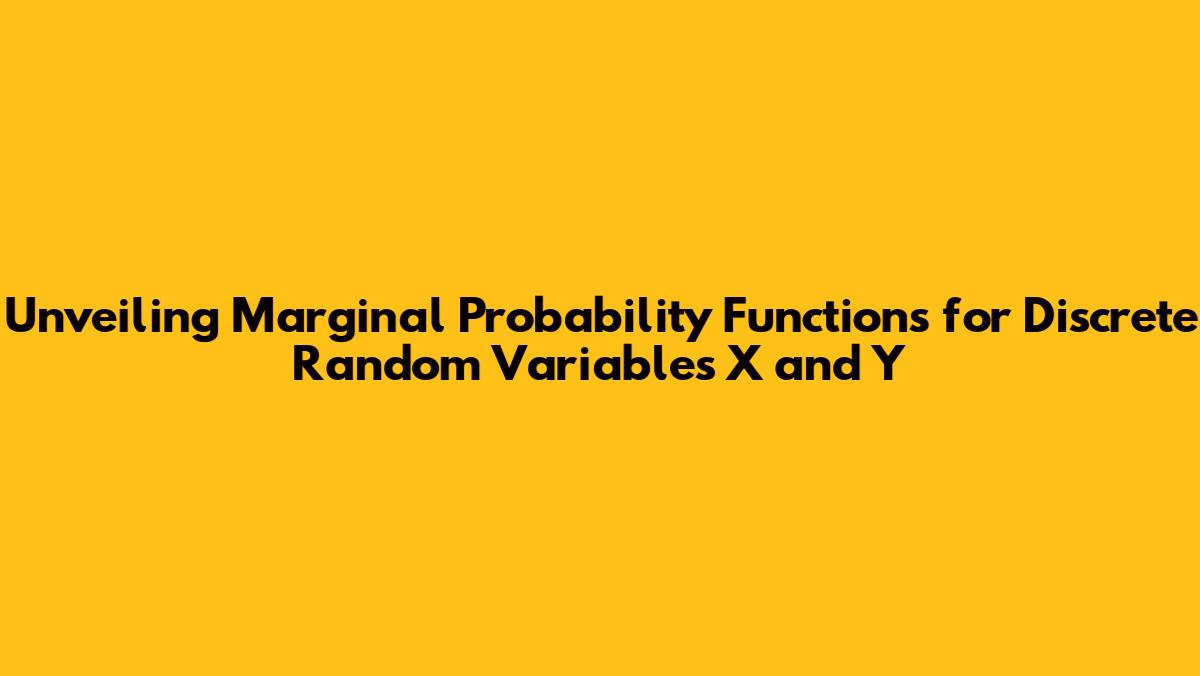 Unveiling Marginal Probability Functions for Discrete Random Variables X and Y